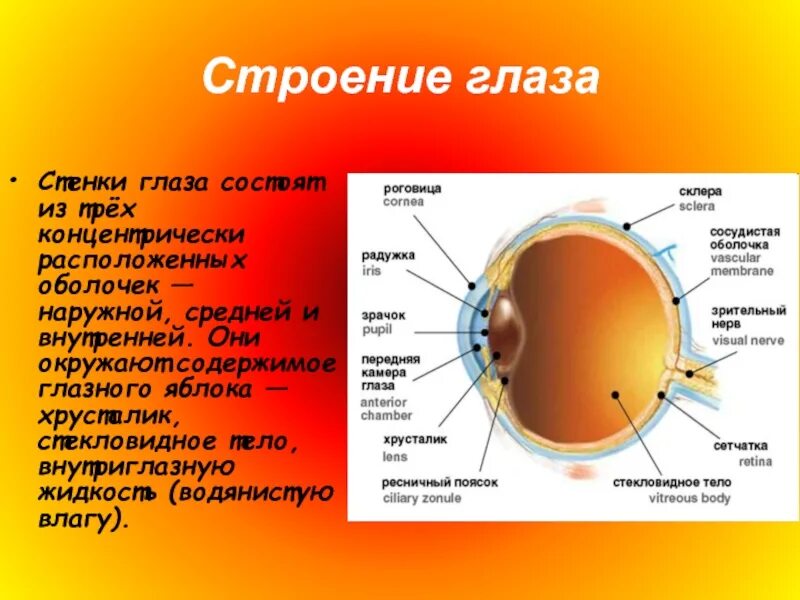 Строение глаза

• Стенки глаза состоят из трёх концентрически расположенных оболочек — наружной, средней и внутренней. Они окружают содержимое глазного яблока — хрусталик, стекловидное тело, внутриглазную жидкость (водянистую влагу).

роговица
cornea

радужка
iris

зрачок
pupil

передняя камера глаза
anterior chamber

хрусталик
lens

ресничный поясок
ciliary zonule

склера
sclera

сосудистая оболочка
vascular membrane

зрительный нерв
visual nerve

сетчатка
retina

стекловидное тело
vitreous body